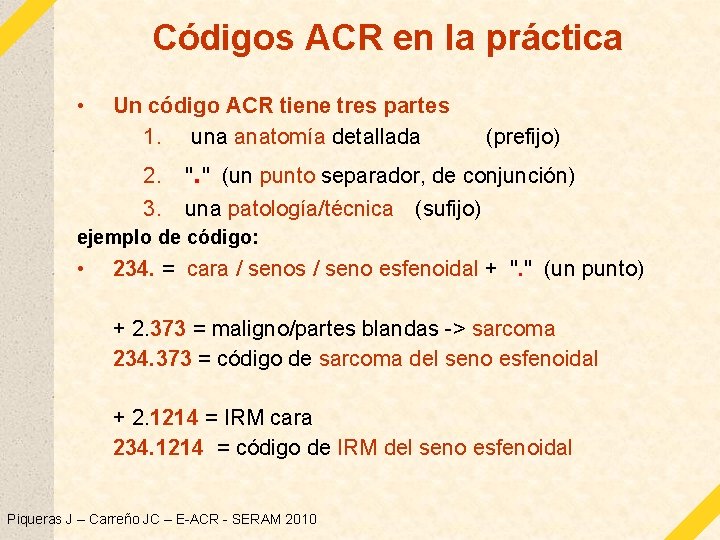 Códigos ACR en la práctica

• Un código ACR tiene tres partes
1. una anatomía detallada (prefijo)
2. "." (un punto separador, de conjunción)
3. una patología/técnica (sufijo)

ejemplo de código:

• 234. = cara / senos / seno esfenoidal + "." (un punto)

+ 2.373 = maligno/partes blandas -> sarcoma
234.373 = código de sarcoma del seno esfenoidal

+ 2.1214 = IRM cara
234.1214 = código de IRM del seno esfenoidal

Piqueras J – Carreño JC – E-ACR - SERAM 2010